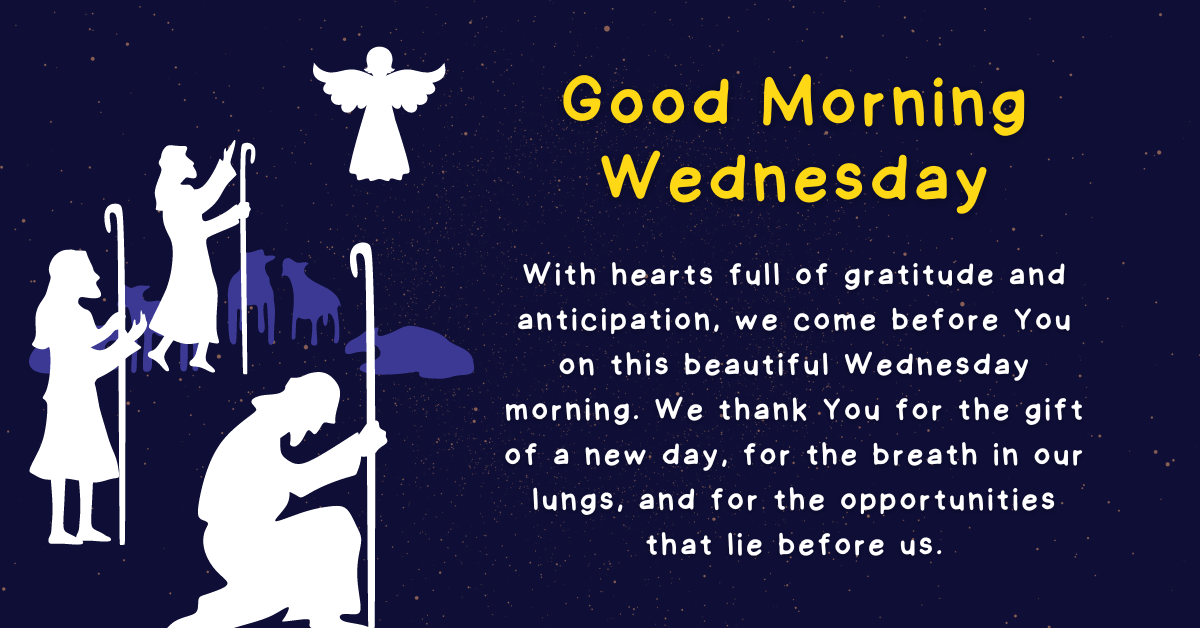 Good Morning Wednesday

With hearts full of gratitude and anticipation, we come before You on this beautiful Wednesday morning. We thank You for the gift of a new day, for the breath in our lungs, and for the opportunities that lie before us.